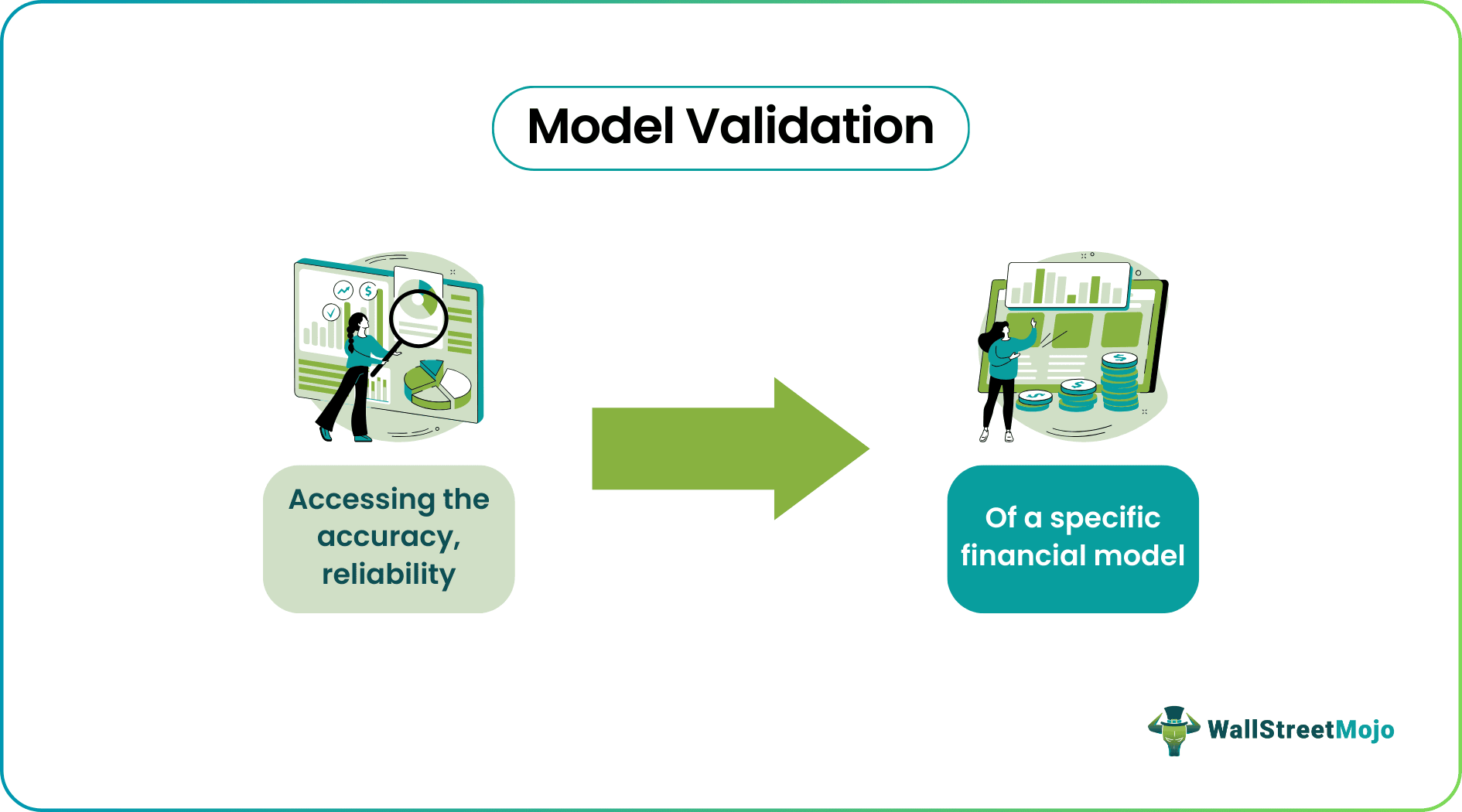 Model Validation

Accessing the accuracy, reliability

Of a specific financial model

WallStreetMojo